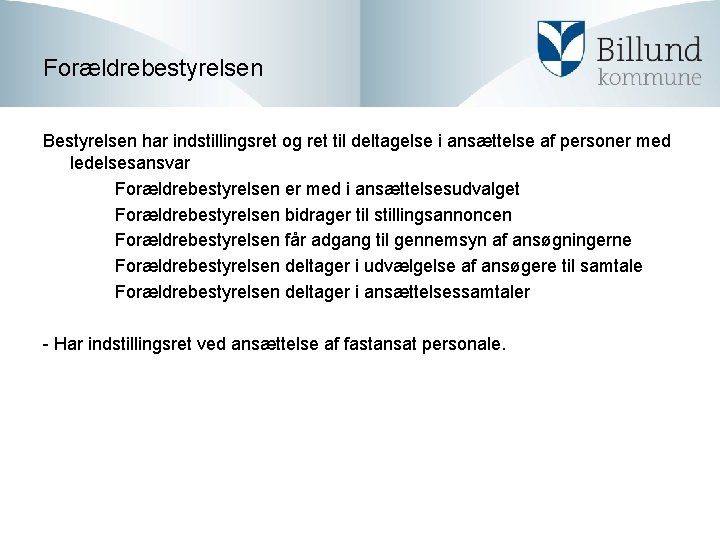 Forældrebestyrelsen

Billund kommune

Bestyrelsen har indstillingsret og ret til deltagelse i ansættelse af personer med ledelsesansvar

Forældrebestyrelsen er med i ansættelsesudvalget

Forældrebestyrelsen bidrager til stillingsannoncen

Forældrebestyrelsen får adgang til gennemsyn af ansøgningerne

Forældrebestyrelsen deltager i udvælgelse af ansøgere til samtale

Forældrebestyrelsen deltager i ansættelsessamtaler

- Har indstillingsret ved ansættelse af fastansat personale.